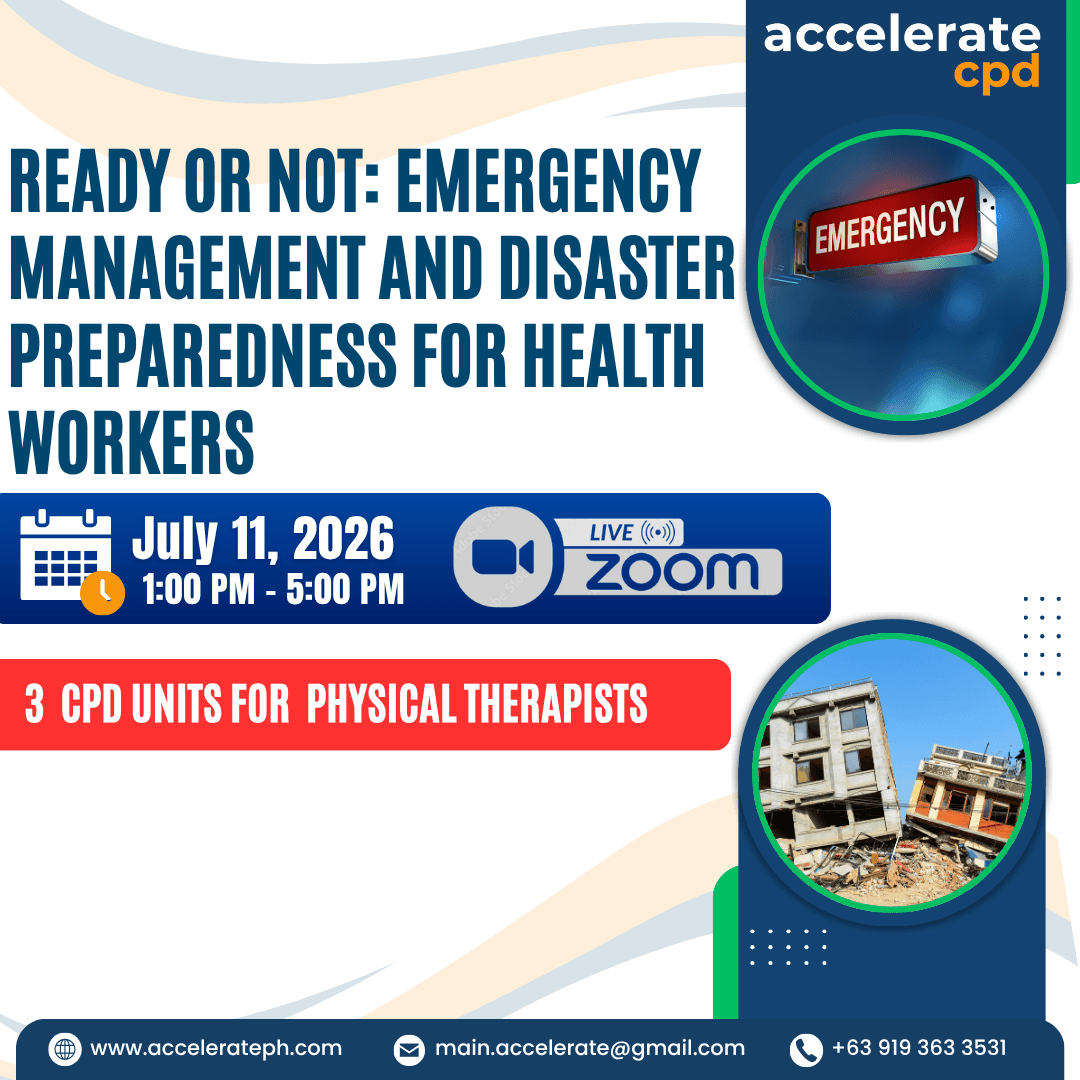 accelerate
cpd

READY OR NOT: EMERGENCY MANAGEMENT AND DISASTER PREPAREDNESS FOR HEALTH WORKERS

EMERGENCY

July 11, 2026
1:00 PM - 5:00 PM

LIVE
ZOOM

3 CPD UNITS FOR PHYSICAL THERAPISTS

www.accelerateph.com
main.accelerate@gmail.com
+63 919 363 3531